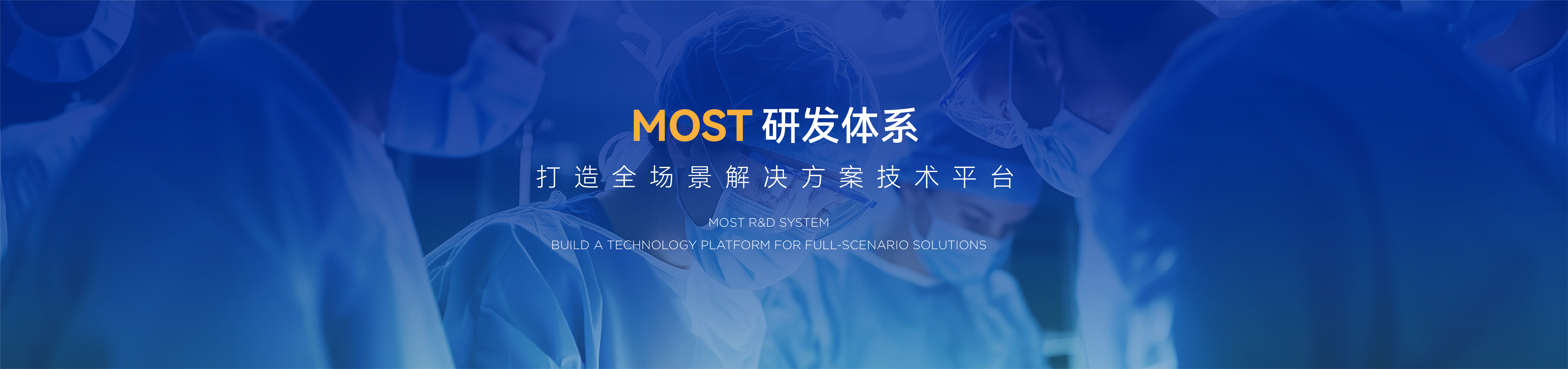 MOST 研发体系

打造全场景解决方案技术平台

MOST R&D SYSTEM

BUILD A TECHNOLOGY PLATFORM FOR FULL-SCENARIO SOLUTIONS